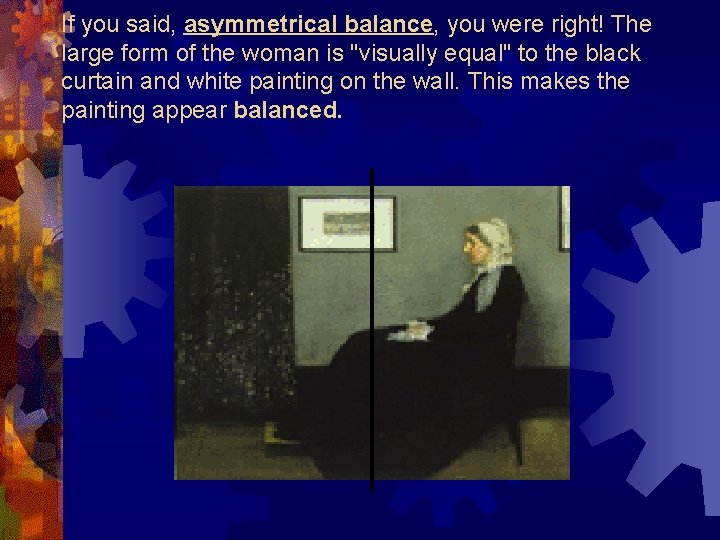 If you said, asymmetrical balance, you were right! The large form of the woman is "visually equal" to the black curtain and white painting on the wall. This makes the painting appear balanced.